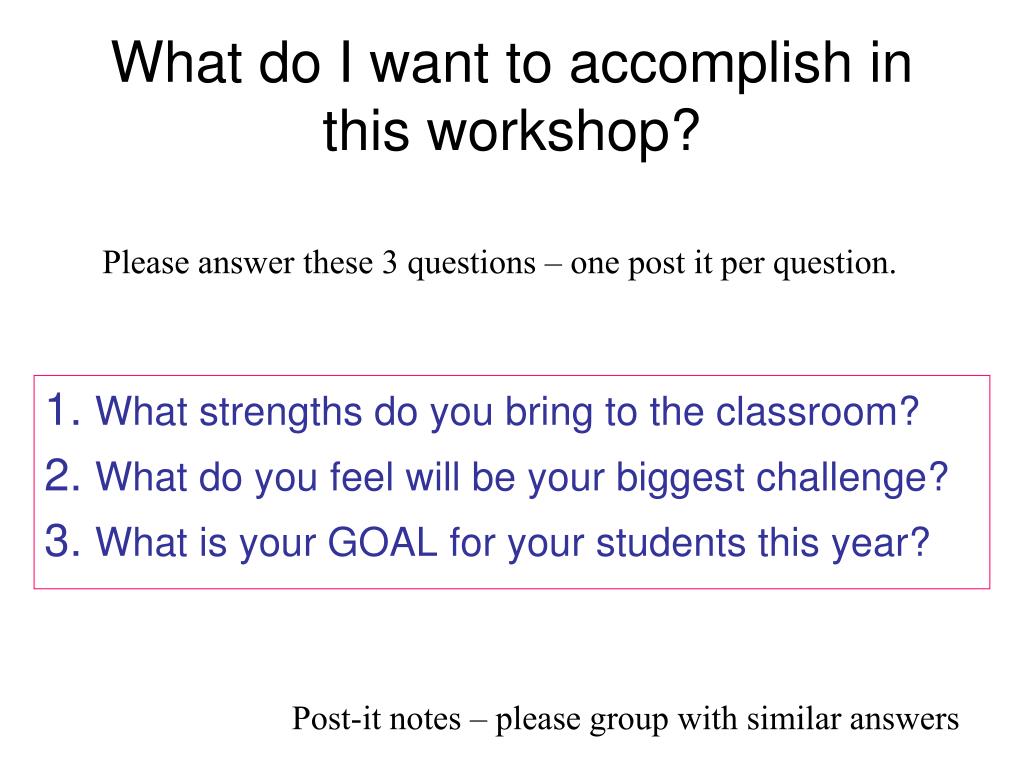 What do I want to accomplish in this workshop?

Please answer these 3 questions – one post it per question.

1. What strengths do you bring to the classroom?
2. What do you feel will be your biggest challenge?
3. What is your GOAL for your students this year?

Post-it notes – please group with similar answers